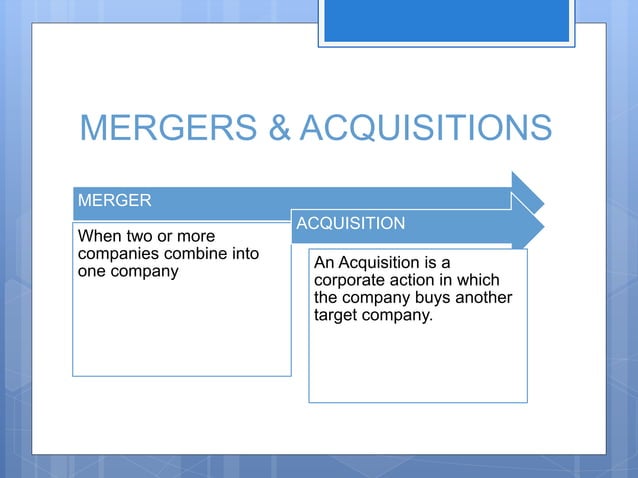 MERGERS & ACQUISITIONS

MERGER

When two or more companies combine into one company

ACQUISITION

An Acquisition is a corporate action in which the company buys another target company.